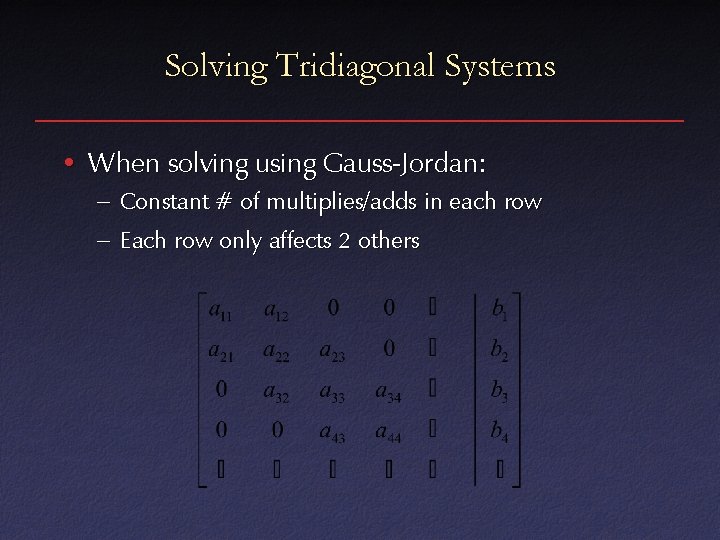 Solving Tridiagonal Systems

• When solving using Gauss-Jordan:
– Constant # of multiplies/adds in each row
– Each row only affects 2 others

$\left[\begin{array}{ccccc|c} a_{11} & a_{12} & 0 & 0 & ▯ & b_1 \\ a_{21} & a_{22} & a_{23} & 0 & ▯ & b_2 \\ 0 & a_{32} & a_{33} & a_{34} & ▯ & b_3 \\ 0 & 0 & a_{43} & a_{44} & ▯ & b_4 \\ ▯ & ▯ & ▯ & ▯ & ▯ & ▯ \end{array}\right]$